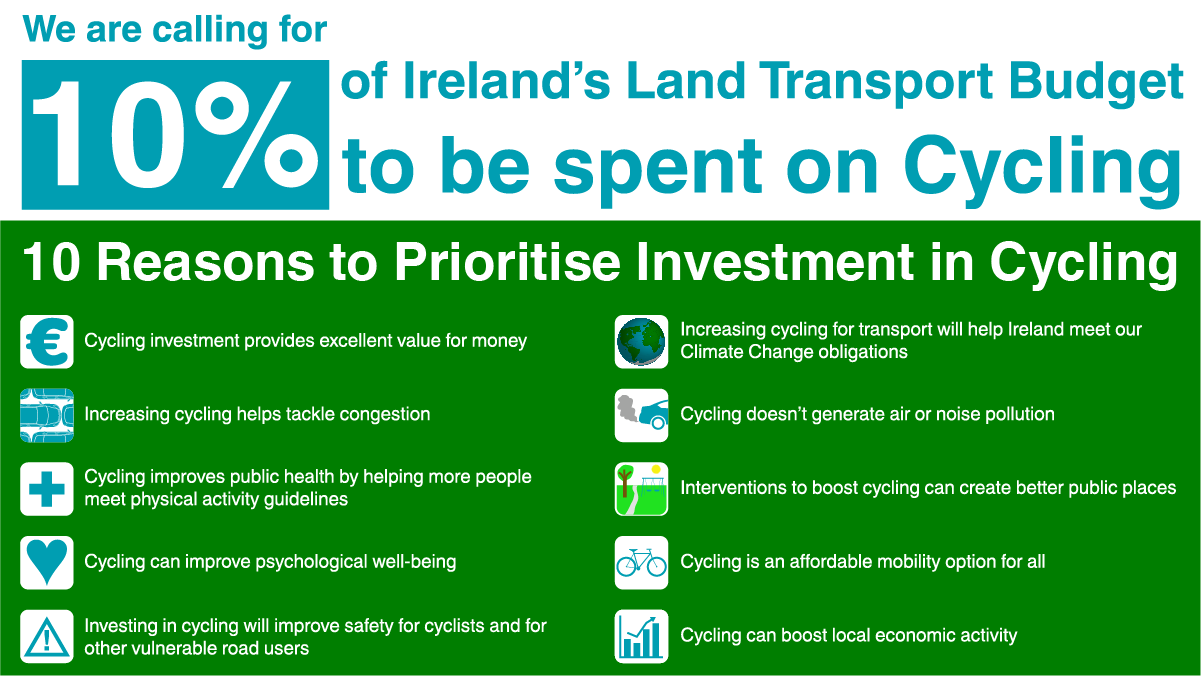 We are calling for

10% of Ireland's Land Transport Budget to be spent on Cycling

10 Reasons to Prioritise Investment in Cycling

Cycling investment provides excellent value for money

Increasing cycling helps tackle congestion

Cycling improves public health by helping more people meet physical activity guidelines

Cycling can improve psychological well-being

Investing in cycling will improve safety for cyclists and for other vulnerable road users

Increasing cycling for transport will help Ireland meet our Climate Change obligations

Cycling doesn't generate air or noise pollution

Interventions to boost cycling can create better public places

Cycling is an affordable mobility option for all

Cycling can boost local economic activity